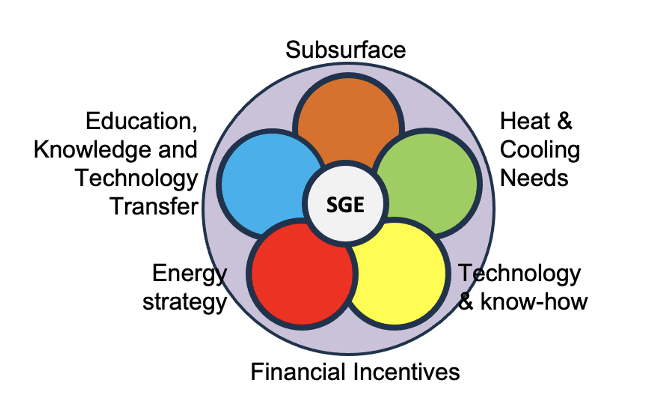 Subsurface

Education, Knowledge and Technology Transfer

Heat & Cooling Needs

SGE

Energy strategy

Technology & know-how

Financial Incentives